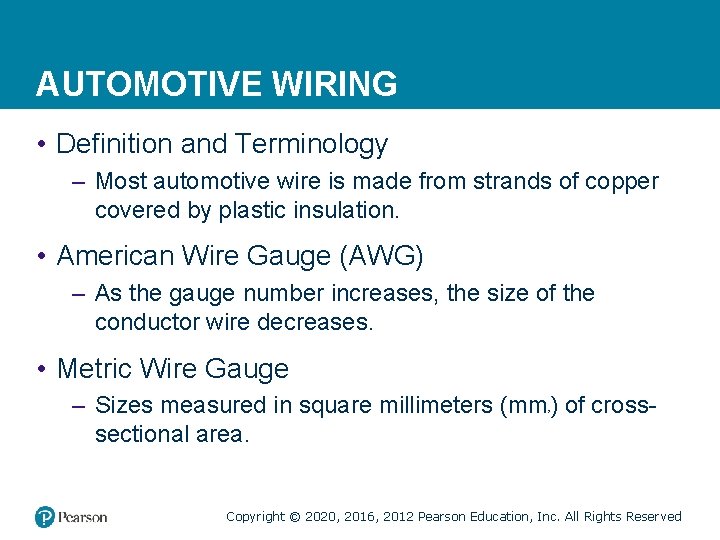 AUTOMOTIVE WIRING

• Definition and Terminology
– Most automotive wire is made from strands of copper covered by plastic insulation.

• American Wire Gauge (AWG)
– As the gauge number increases, the size of the conductor wire decreases.

• Metric Wire Gauge
– Sizes measured in square millimeters (mm.) of cross-sectional area.

Pearson

Copyright © 2020, 2016, 2012 Pearson Education, Inc. All Rights Reserved